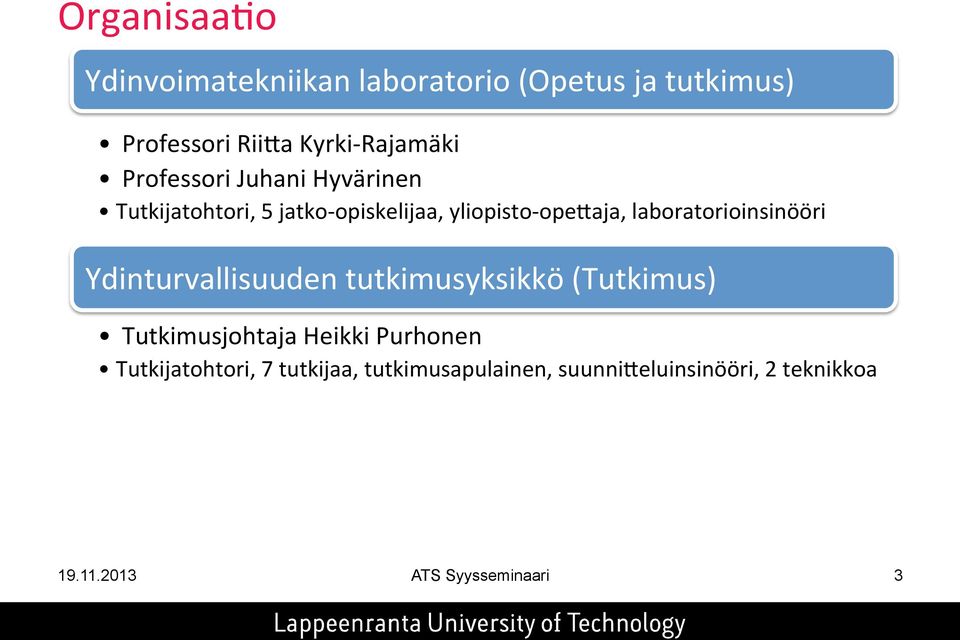 Organisaatio

Ydinvoimatekniikan laboratorio (Opetus ja tutkimus)

• Professori Riitta Kyrki-Rajamäki
• Professori Juhani Hyvärinen
• Tutkijatohtori, 5 jatko-opiskelijaa, yliopisto-opettaja, laboratorioinsinööri

Ydinturvallisuuden tutkimusyksikkö (Tutkimus)

• Tutkimusjohtaja Heikki Purhonen
• Tutkijatohtori, 7 tutkijaa, tutkimusapulainen, suunnitteluinsinööri, 2 teknikkoa

19.11.2013 ATS Syysseminaari 3

Lappeenranta University of Technology